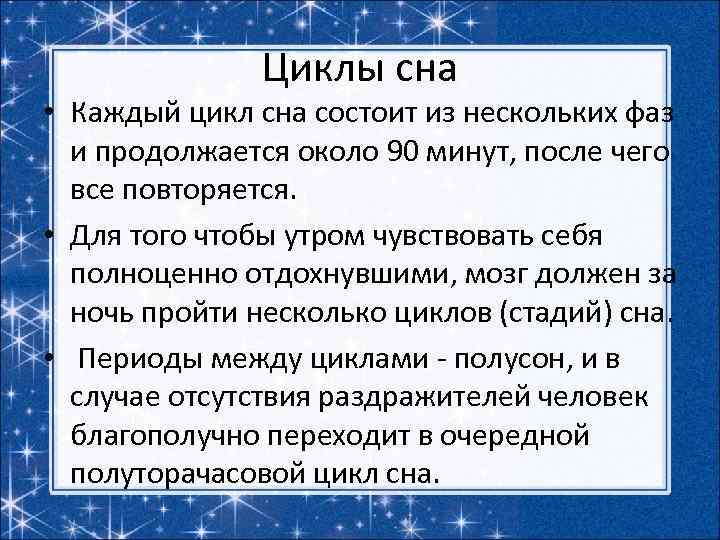 Циклы сна

• Каждый цикл сна состоит из нескольких фаз и продолжается около 90 минут, после чего все повторяется.

• Для того чтобы утром чувствовать себя полноценно отдохнувшими, мозг должен за ночь пройти несколько циклов (стадий) сна.

• Периоды между циклами - полусон, и в случае отсутствия раздражителей человек благополучно переходит в очередной полуторачасовой цикл сна.